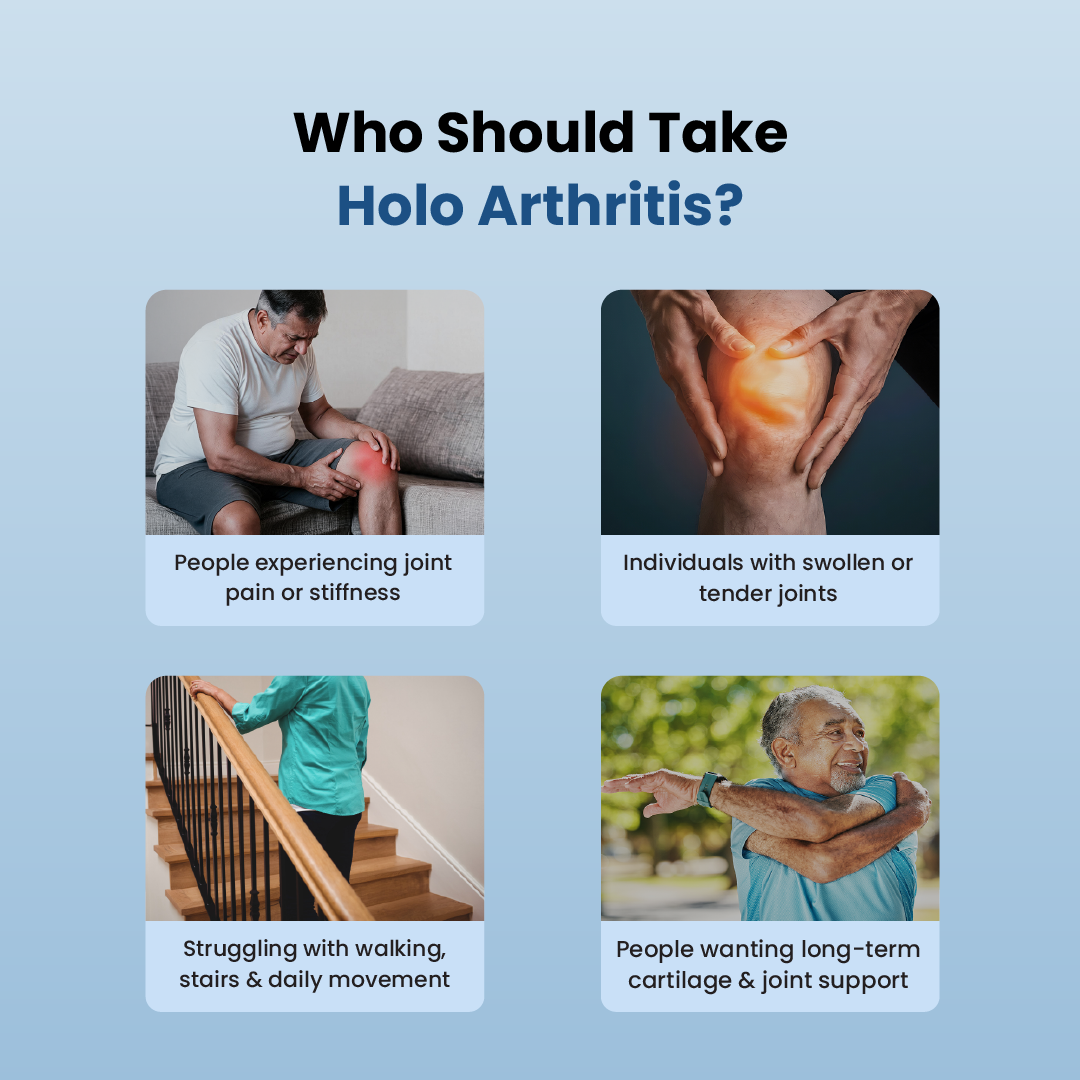 Who Should Take
Holo Arthritis?

People experiencing joint pain or stiffness

Individuals with swollen or tender joints

Struggling with walking, stairs & daily movement

People wanting long-term cartilage & joint support